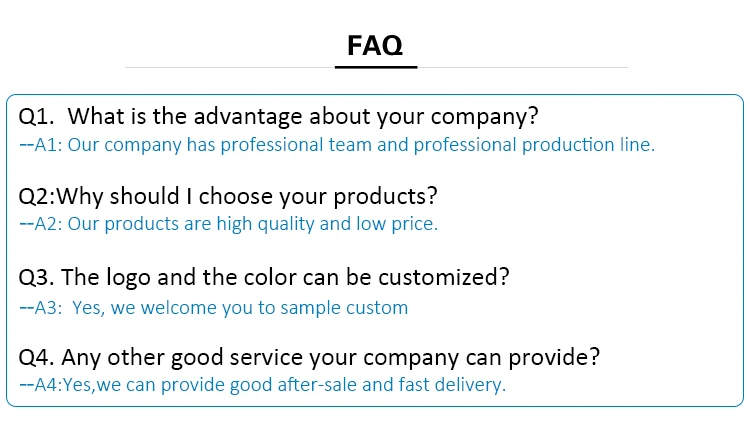 FAQ

Q1. What is the advantage about your company?
--A1: Our company has professional team and professional production line.

Q2:Why should I choose your products?
--A2: Our products are high quality and low price.

Q3. The logo and the color can be customized?
--A3: Yes, we welcome you to sample custom

Q4. Any other good service your company can provide?
--A4:Yes,we can provide good after-sale and fast delivery.